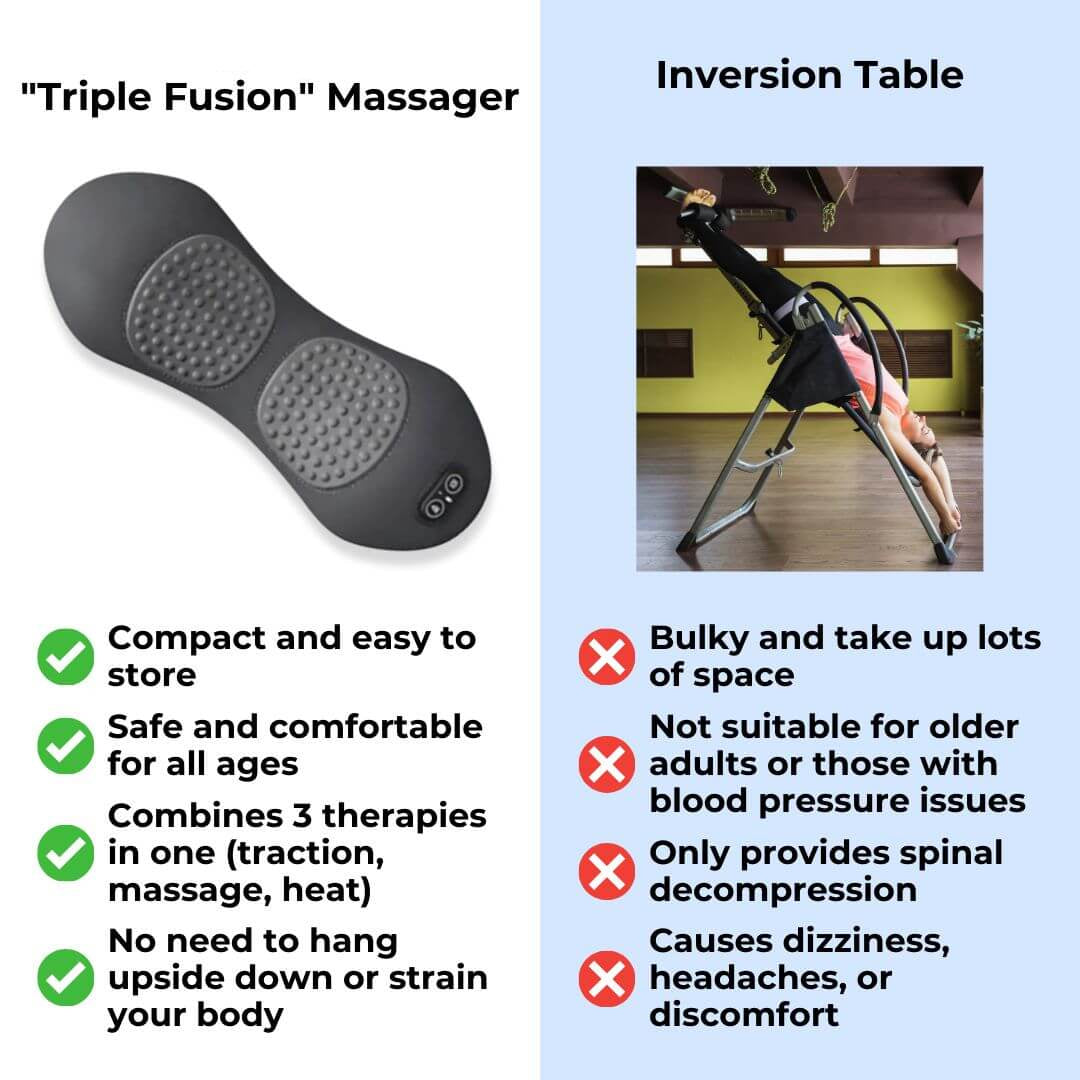 "Triple Fusion" Massager

Compact and easy to store

Safe and comfortable for all ages

Combines 3 therapies in one (traction, massage, heat)

No need to hang upside down or strain your body

Inversion Table

Bulky and take up lots of space

Not suitable for older adults or those with blood pressure issues

Only provides spinal decompression

Causes dizziness, headaches, or discomfort